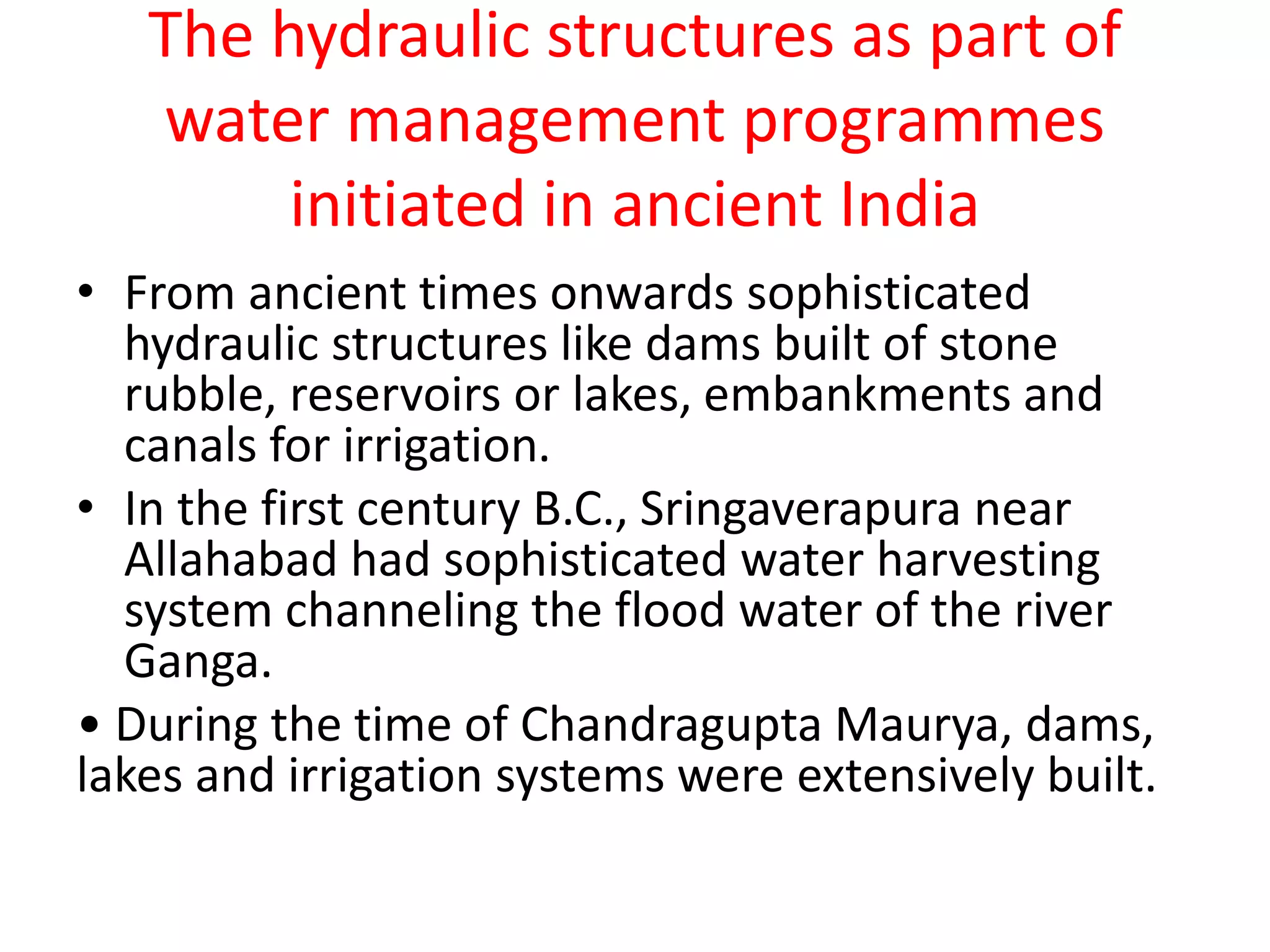 The hydraulic structures as part of water management programmes initiated in ancient India

• From ancient times onwards sophisticated hydraulic structures like dams built of stone rubble, reservoirs or lakes, embankments and canals for irrigation.
• In the first century B.C., Sringaverapura near Allahabad had sophisticated water harvesting system channeling the flood water of the river Ganga.
• During the time of Chandragupta Maurya, dams, lakes and irrigation systems were extensively built.